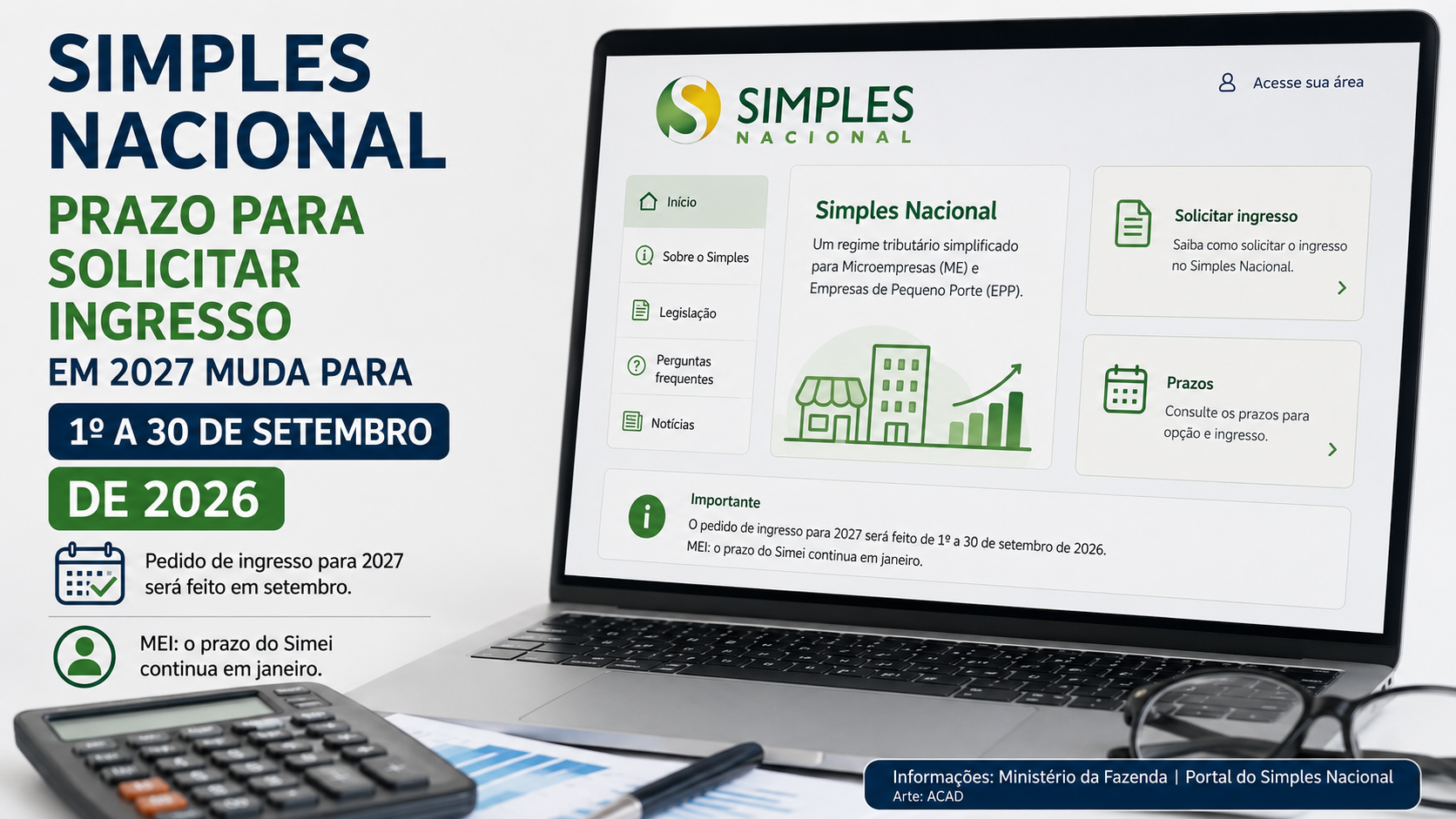 SIMPLES NACIONAL

PRAZO PARA SOLICITAR INGRESSO

EM 2027 MUDA PARA

1º A 30 DE SETEMBRO

DE 2026

Pedido de ingresso para 2027 será feito em setembro.

MEI: o prazo do Simei continua em janeiro.

SIMPLES NACIONAL

Acesse sua área

Início

Sobre o Simples

Legislação

Perguntas frequentes

Notícias

Simples Nacional

Um regime tributário simplificado para Microempresas (ME) e Empresas de Pequeno Porte (EPP).

Solicitar ingresso

Saiba como solicitar o ingresso no Simples Nacional.

Prazos

Consulte os prazos para opção e ingresso.

Importante

O pedido de ingresso para 2027 será feito de 1º a 30 de setembro de 2026.
MEI: o prazo do Simei continua em janeiro.

Informações: Ministério da Fazenda | Portal do Simples Nacional
Arte: ACAD